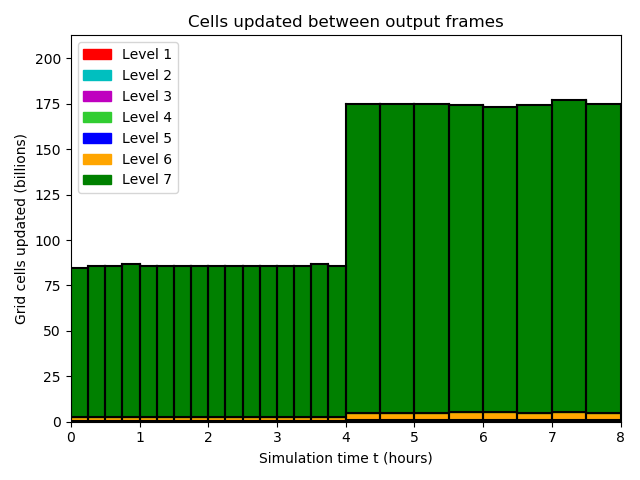 Cells updated between output frames

Level 1
Level 2
Level 3
Level 4
Level 5
Level 6
Level 7

Grid cells updated (billions)

200
175
150
125
100
75
50
25
0

0 1 2 3 4 5 6 7 8

Simulation time t (hours)